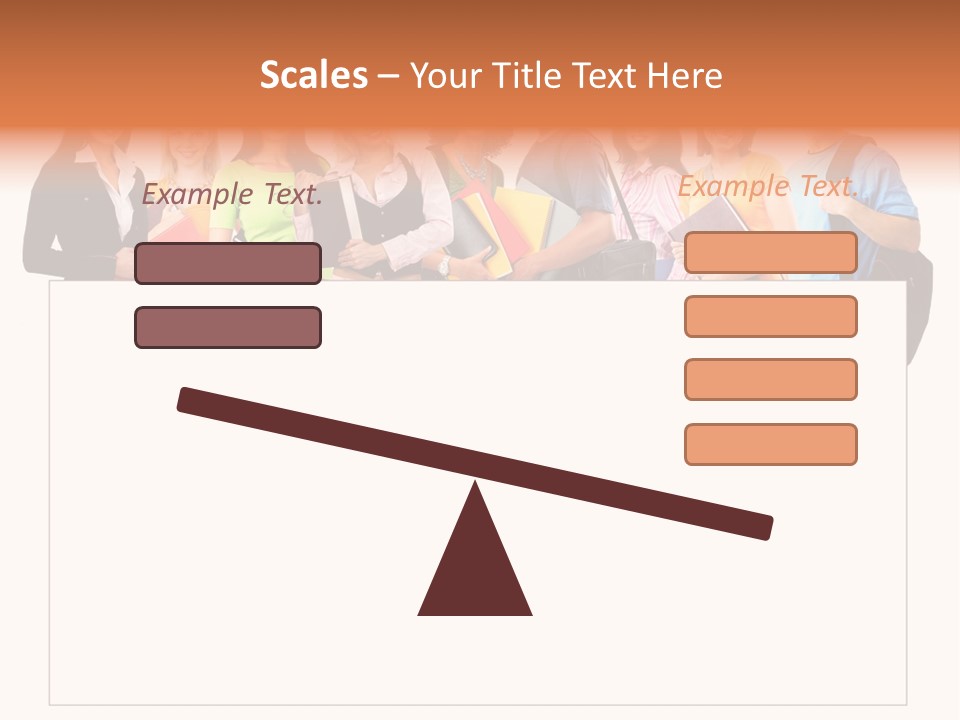 Scales – Your Title Text Here

Example Text.

Example Text.